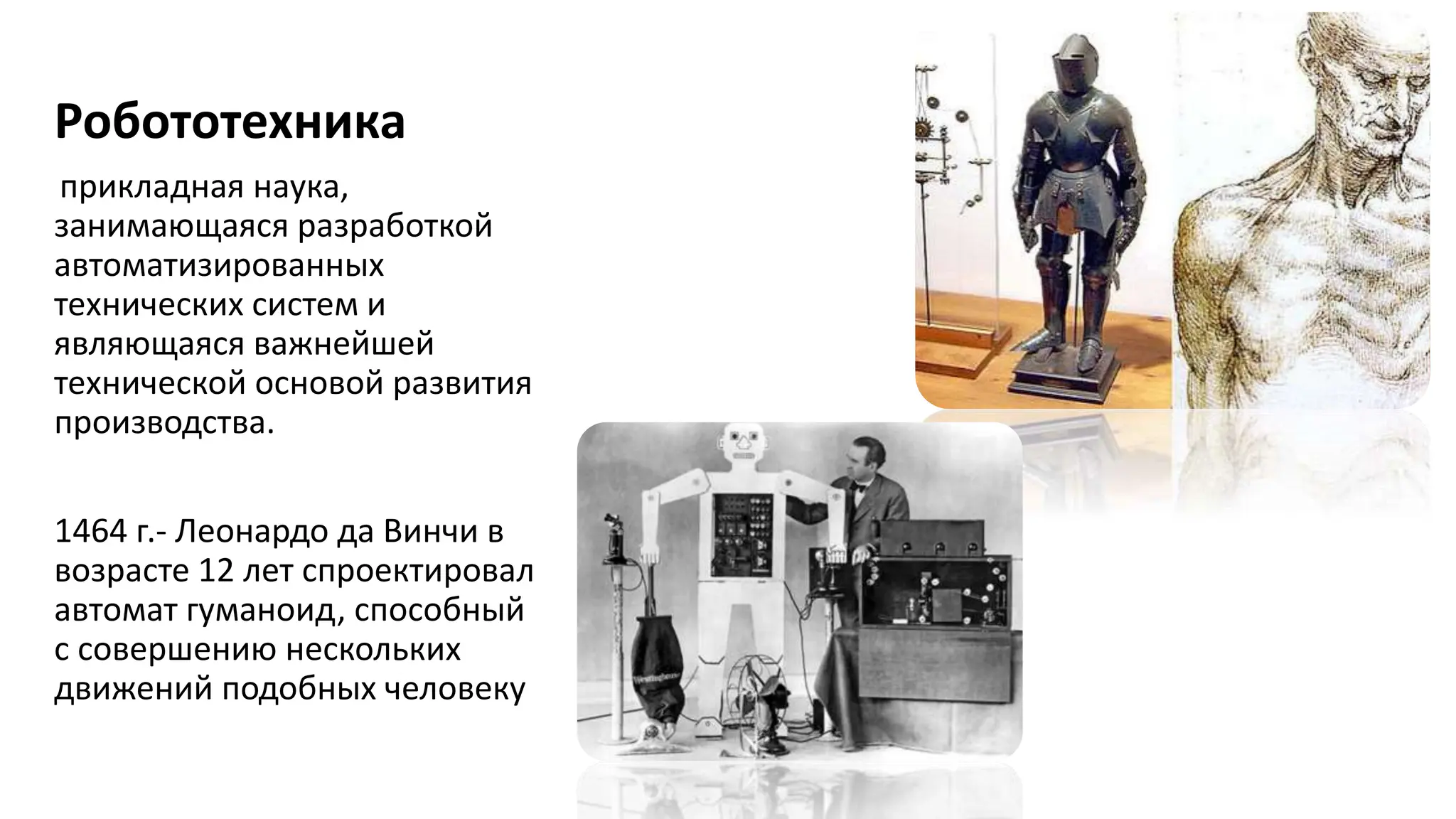 Робототехника

прикладная наука, занимающаяся разработкой автоматизированных технических систем и являющаяся важнейшей технической основой развития производства.

1464 г.- Леонардо да Винчи в возрасте 12 лет спроектировал автомат гуманоид, способный с совершению нескольких движений подобных человеку

Westinghouse